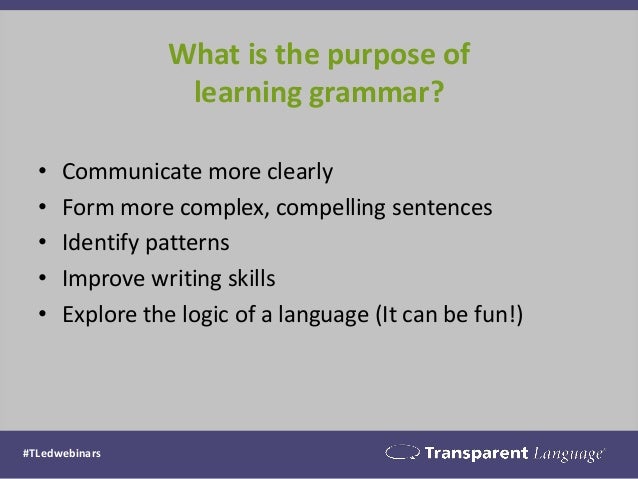 What is the purpose of learning grammar?

• Communicate more clearly
• Form more complex, compelling sentences
• Identify patterns
• Improve writing skills
• Explore the logic of a language (It can be fun!)

#TLedwebinars

Transparent Language